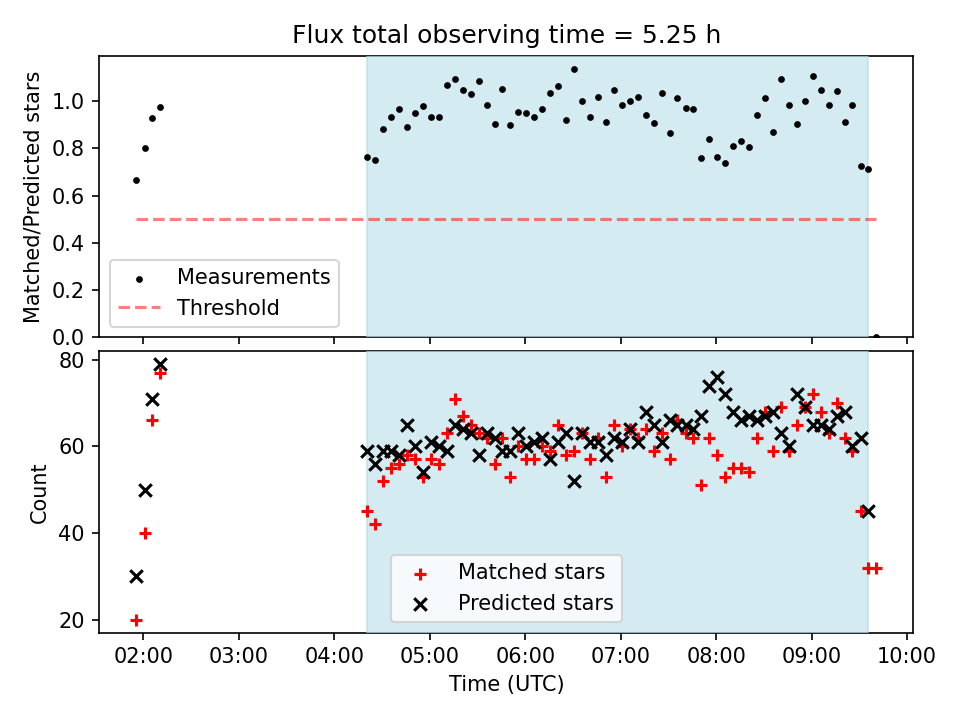 Flux total observing time = 5.25 h

Matched/Predicted stars

1.0
0.8
0.6
0.4
0.2
0.0

Measurements
Threshold

Count

80
60
40
20

Matched stars
Predicted stars

02:00 03:00 04:00 05:00 06:00 07:00 08:00 09:00 10:00

Time (UTC)